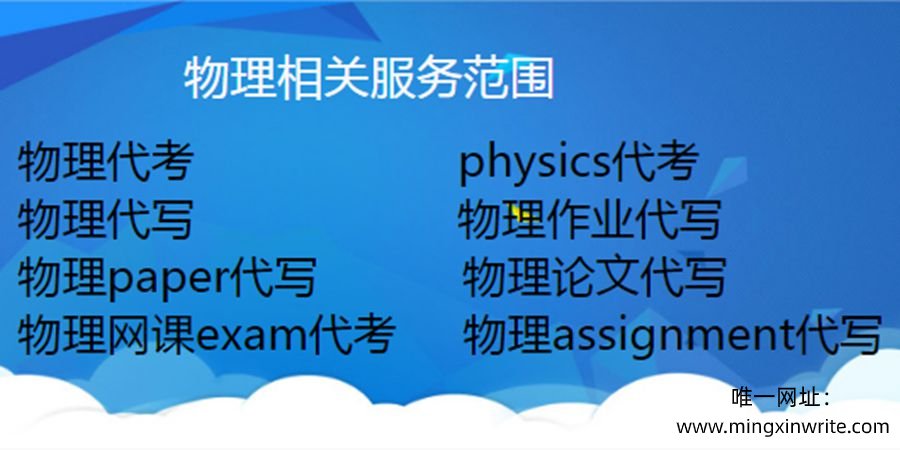 物理相关服务范围

物理代考

物理代写

物理paper代写

物理网课exam代考

physics代考

物理作业代写

物理论文代写

物理assignment代写

唯一网址：
www.mingxinwrite.com